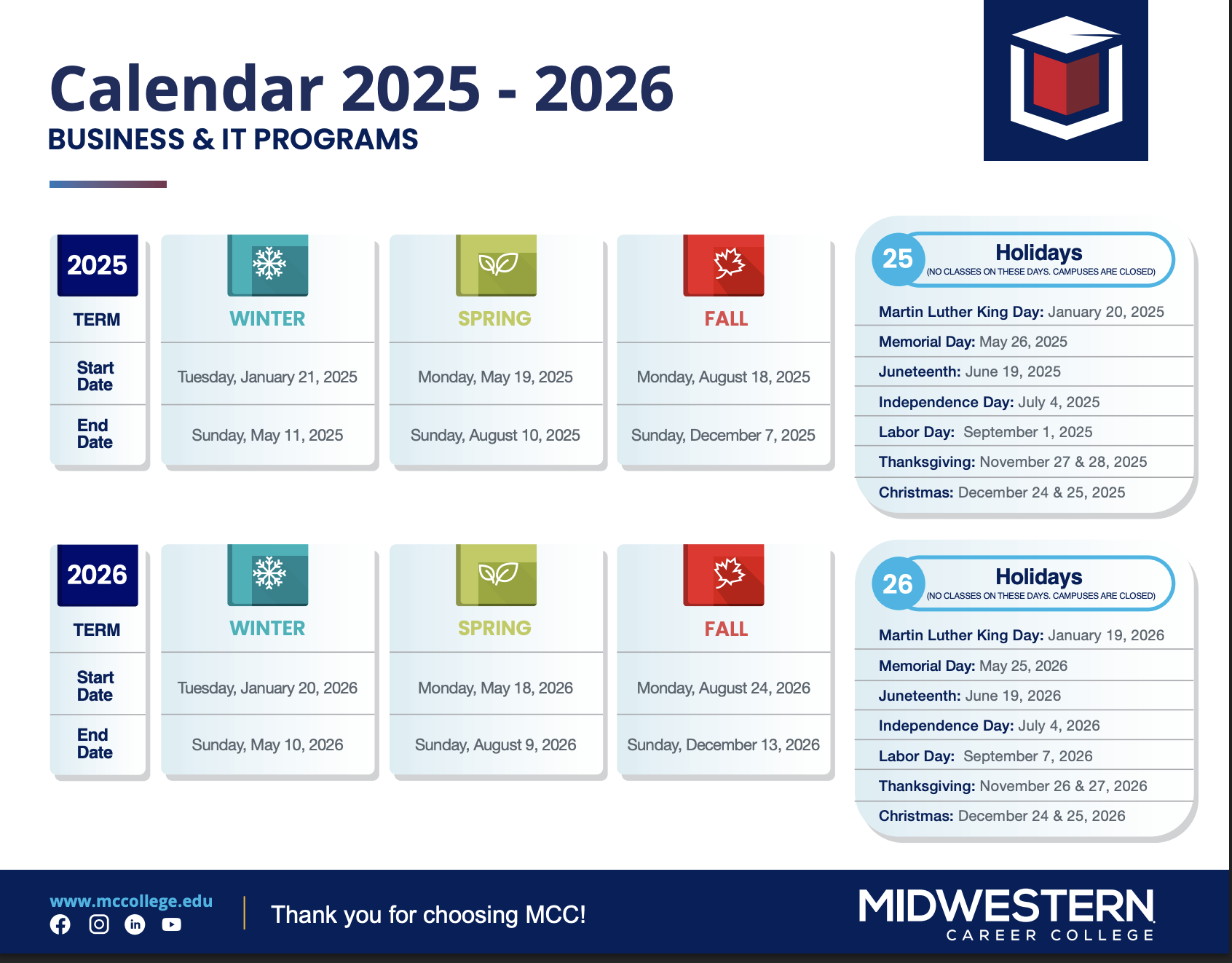 Calendar 2025 - 2026

BUSINESS & IT PROGRAMS

| 2025 TERM | WINTER | SPRING | FALL |
|---|---|---|---|
| Start Date | Tuesday, January 21, 2025 | Monday, May 19, 2025 | Monday, August 18, 2025 |
| End Date | Sunday, May 11, 2025 | Sunday, August 10, 2025 | Sunday, December 7, 2025 |

25 Holidays
(NO CLASSES ON THESE DAYS. CAMPUSES ARE CLOSED)

Martin Luther King Day: January 20, 2025
Memorial Day: May 26, 2025
Juneteenth: June 19, 2025
Independence Day: July 4, 2025
Labor Day: September 1, 2025
Thanksgiving: November 27 & 28, 2025
Christmas: December 24 & 25, 2025

| 2026 TERM | WINTER | SPRING | FALL |
|---|---|---|---|
| Start Date | Tuesday, January 20, 2026 | Monday, May 18, 2026 | Monday, August 24, 2026 |
| End Date | Sunday, May 10, 2026 | Sunday, August 9, 2026 | Sunday, December 13, 2026 |

26 Holidays
(NO CLASSES ON THESE DAYS. CAMPUSES ARE CLOSED)

Martin Luther King Day: January 19, 2026
Memorial Day: May 25, 2026
Juneteenth: June 19, 2026
Independence Day: July 4, 2026
Labor Day: September 7, 2026
Thanksgiving: November 26 & 27, 2026
Christmas: December 24 & 25, 2026

www.mccollege.edu

Thank you for choosing MCC!

MIDWESTERN
CAREER COLLEGE